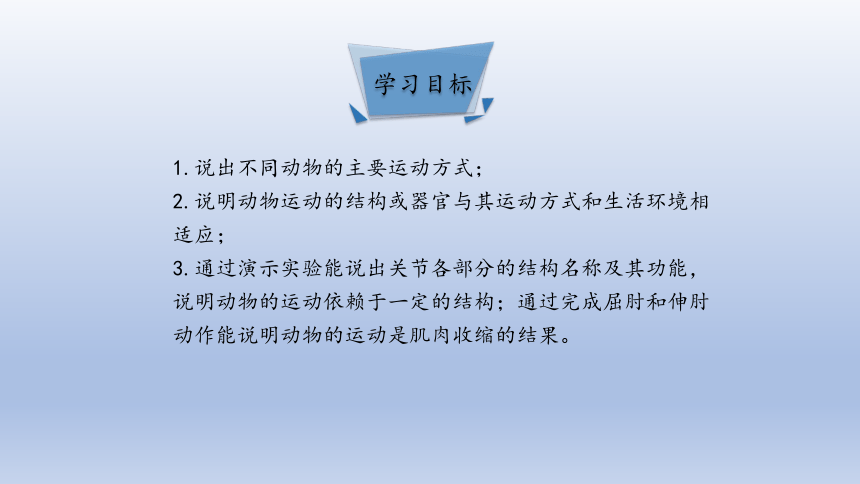 学习目标

1. 说出不同动物的主要运动方式；
2. 说明动物运动的结构或器官与其运动方式和生活环境相适应；
3. 通过演示实验能说出关节各部分的结构名称及其功能，说明动物的运动依赖于一定的结构；通过完成屈肘和伸肘动作能说明动物的运动是肌肉收缩的结果。